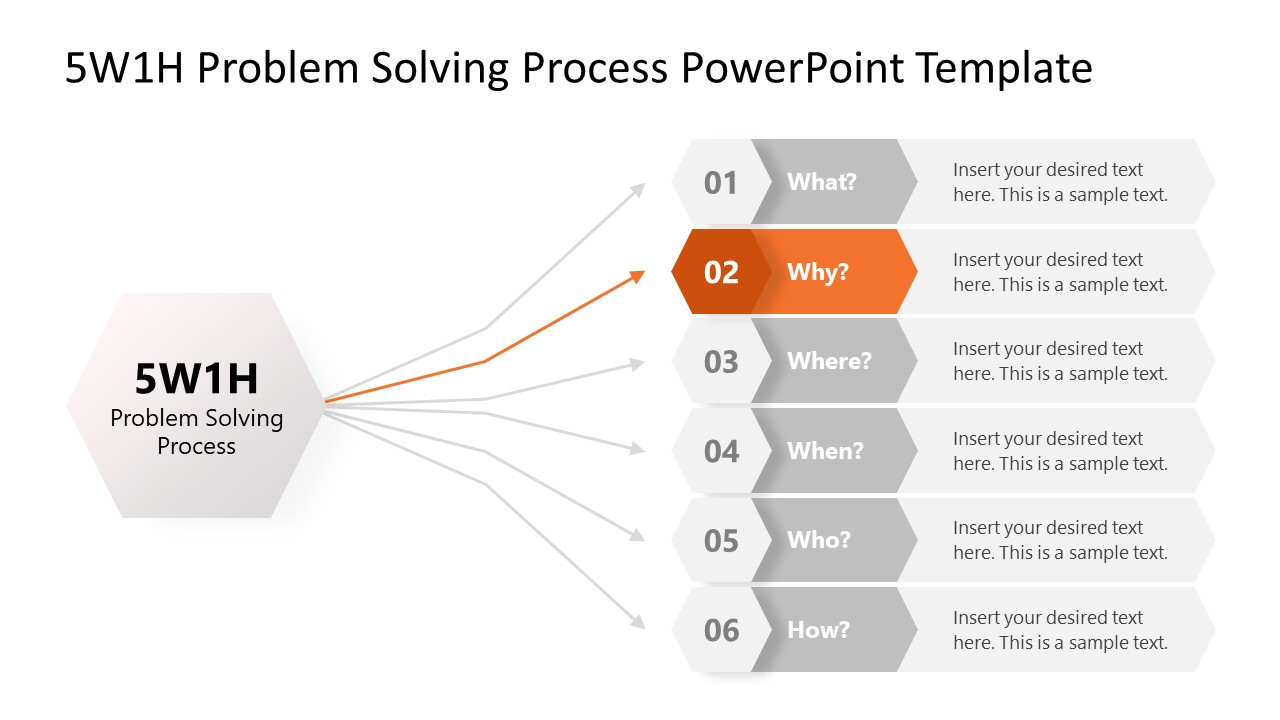 5W1H Problem Solving Process PowerPoint Template

5W1H
Problem Solving Process

01 What? Insert your desired text here. This is a sample text.

02 Why? Insert your desired text here. This is a sample text.

03 Where? Insert your desired text here. This is a sample text.

04 When? Insert your desired text here. This is a sample text.

05 Who? Insert your desired text here. This is a sample text.

06 How? Insert your desired text here. This is a sample text.